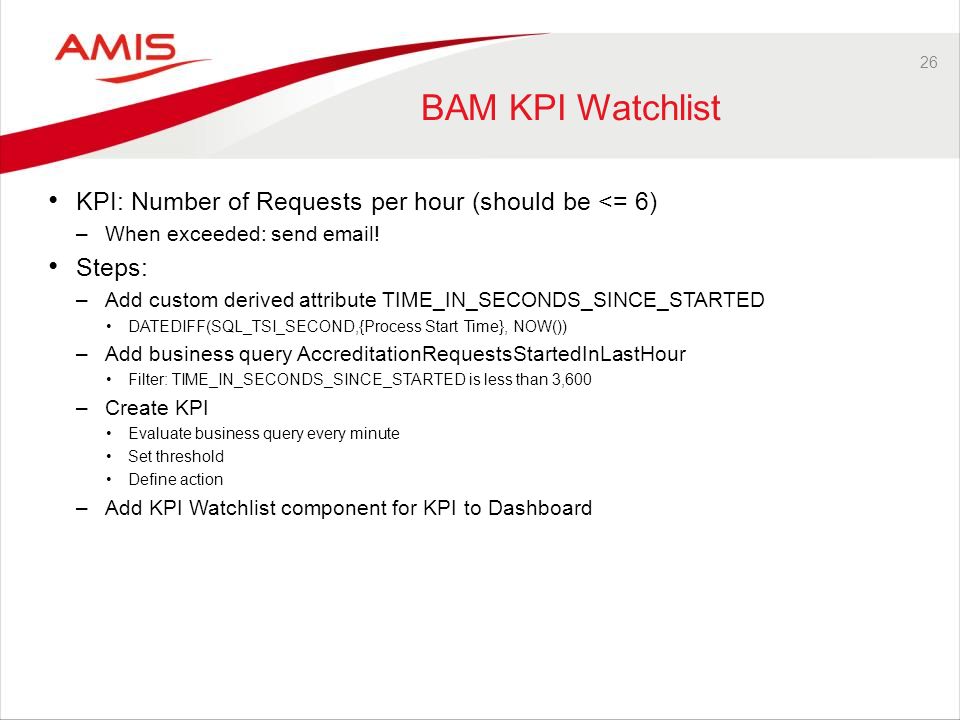 AMIS

26

BAM KPI Watchlist

• KPI: Number of Requests per hour (should be <= 6)
– When exceeded: send email!

• Steps:
– Add custom derived attribute TIME_IN_SECONDS_SINCE_STARTED
• DATEDIFF(SQL_TSI_SECOND,{Process Start Time}, NOW())
– Add business query AccreditationRequestsStartedInLastHour
• Filter: TIME_IN_SECONDS_SINCE_STARTED is less than 3,600
– Create KPI
• Evaluate business query every minute
• Set threshold
• Define action
– Add KPI Watchlist component for KPI to Dashboard